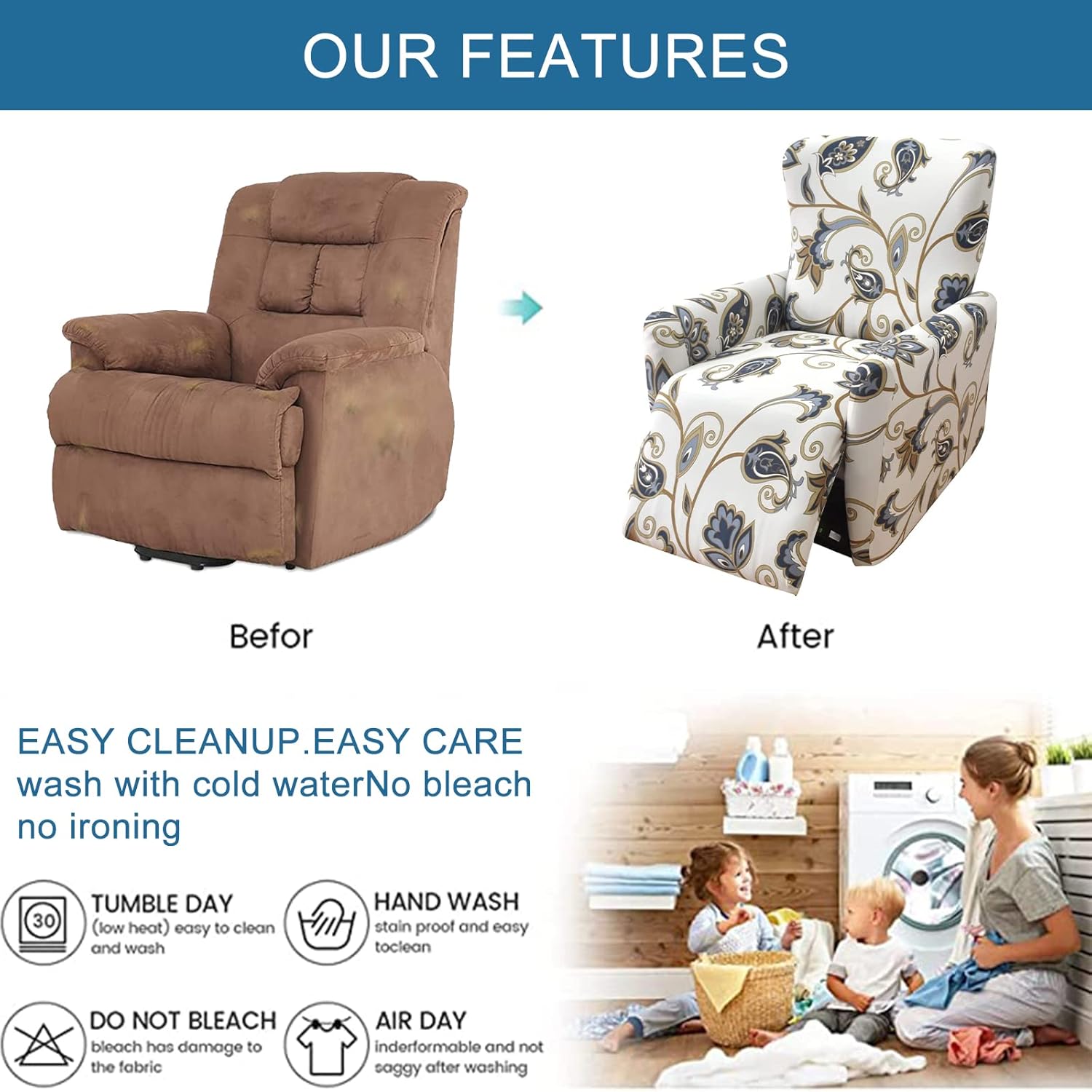 OUR FEATURES

Befor

After

EASY CLEANUP.EASY CARE
wash with cold waterNo bleach
no ironing

30

TUMBLE DAY
(low heat) easy to clean and wash

HAND WASH
stain proof and easy toclean

DO NOT BLEACH
bleach has damage to the fabric

AIR DAY
inderformable and not saggy after washing